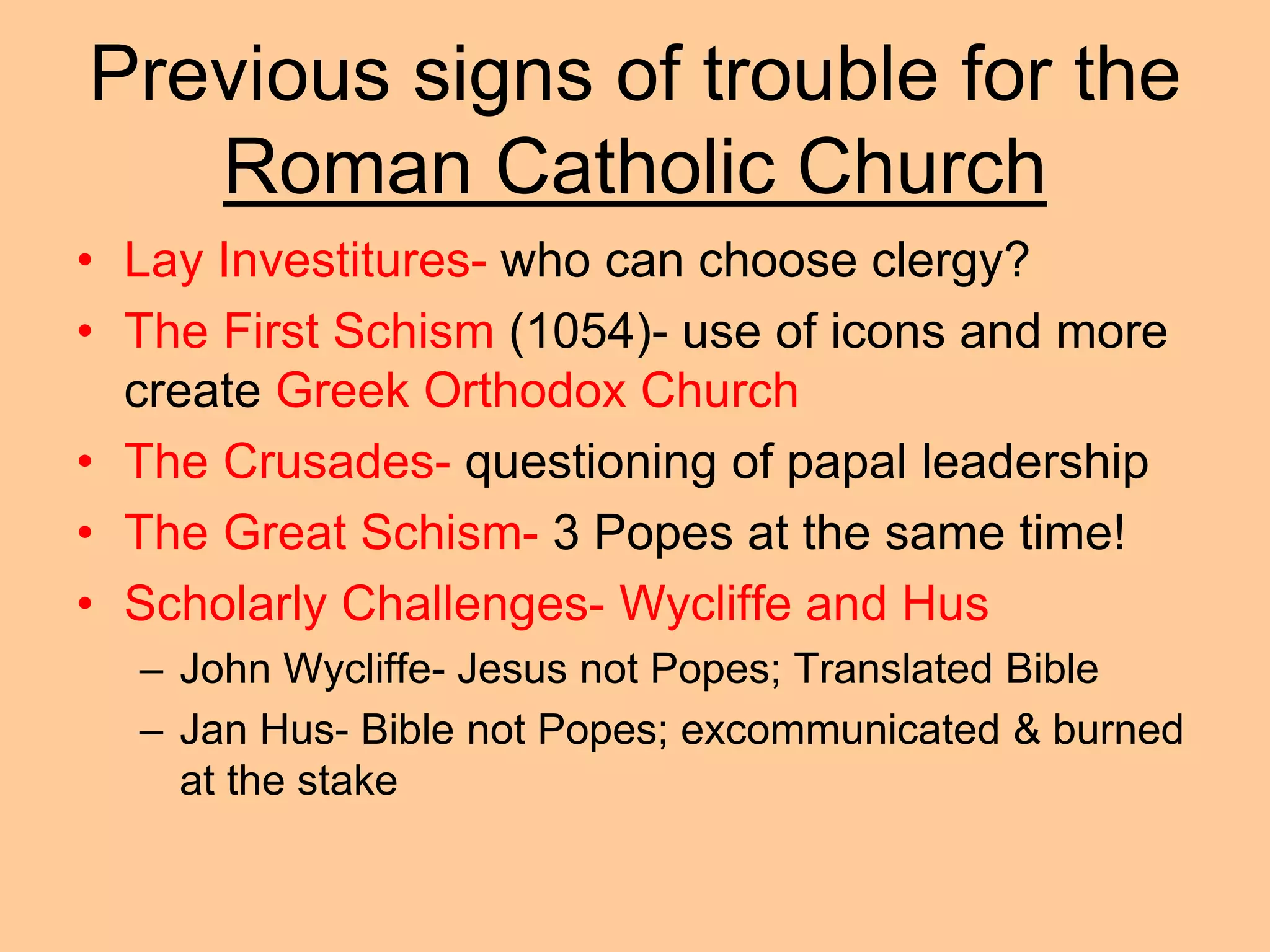 Previous signs of trouble for the Roman Catholic Church

• Lay Investitures- who can choose clergy?
• The First Schism (1054)- use of icons and more create Greek Orthodox Church
• The Crusades- questioning of papal leadership
• The Great Schism- 3 Popes at the same time!
• Scholarly Challenges- Wycliffe and Hus
  – John Wycliffe- Jesus not Popes; Translated Bible
  – Jan Hus- Bible not Popes; excommunicated & burned at the stake